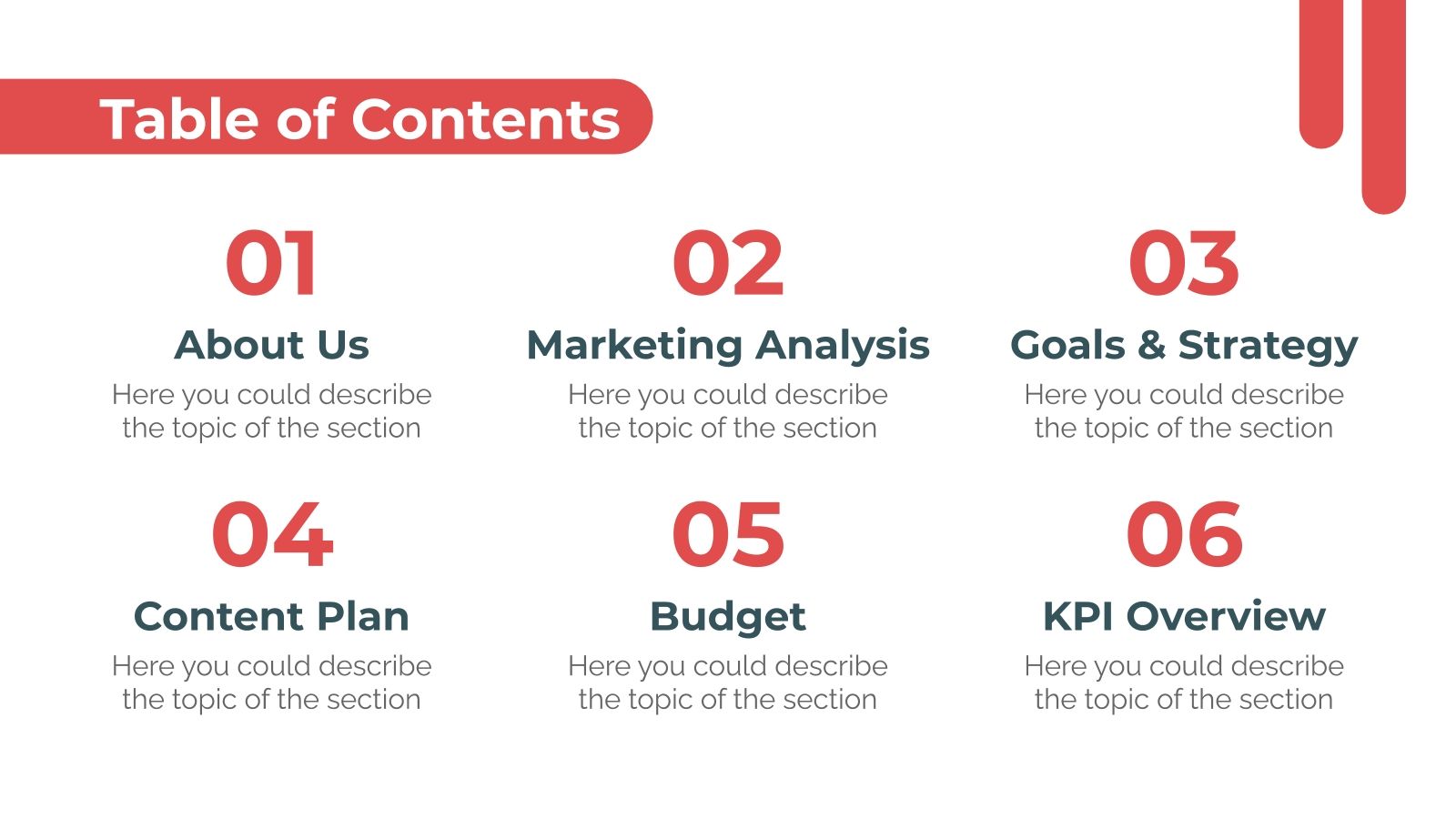 Table of Contents

01

About Us

Here you could describe the topic of the section

02

Marketing Analysis

Here you could describe the topic of the section

03

Goals & Strategy

Here you could describe the topic of the section

04

Content Plan

Here you could describe the topic of the section

05

Budget

Here you could describe the topic of the section

06

KPI Overview

Here you could describe the topic of the section